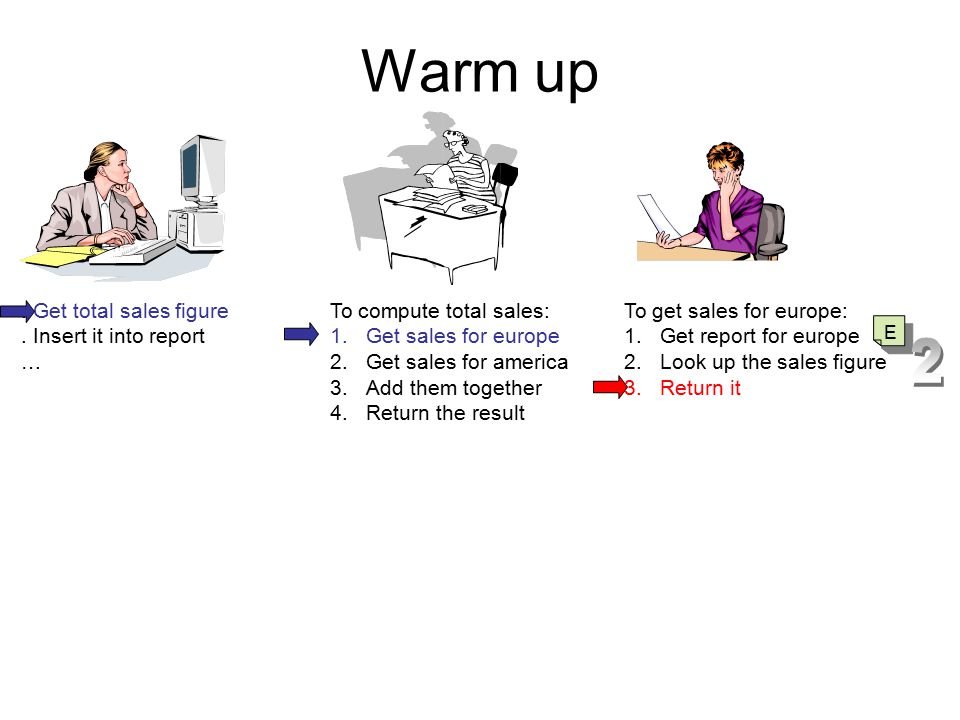 Warm up

Get total sales figure
. Insert it into report
…

To compute total sales:
1. Get sales for europe
2. Get sales for america
3. Add them together
4. Return the result

To get sales for europe:
1. Get report for europe
2. Look up the sales figure
3. Return it

E

2